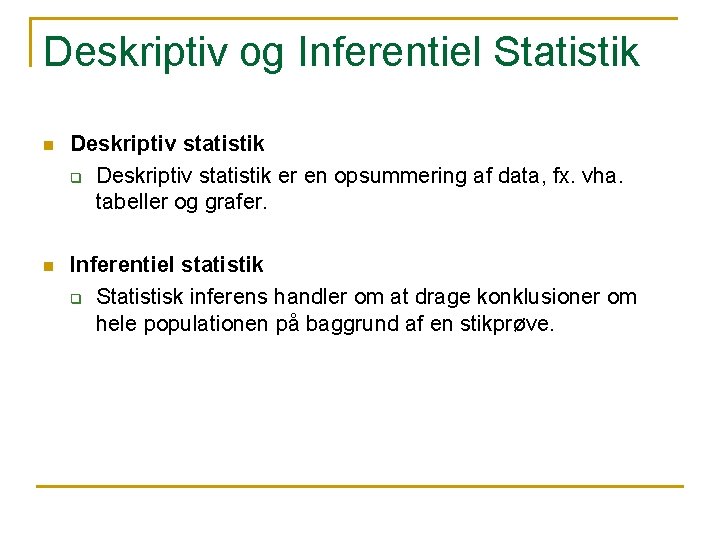 Deskriptiv og Inferentiel Statistik

Deskriptiv statistik

Deskriptiv statistik er en opsummering af data, fx. vha. tabeller og grafer.

Inferentiel statistik

Statistisk inferens handler om at drage konklusioner om hele populationen på baggrund af en stikprøve.